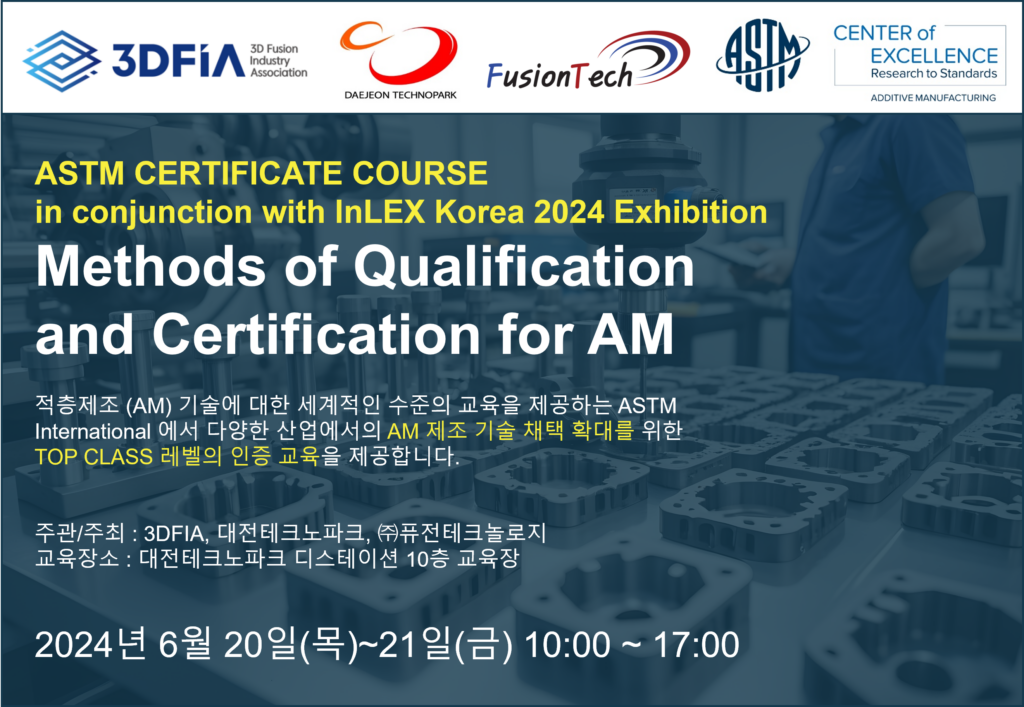 3DFIA 3D Fusion Industry Association

DAEJEON TECHNOPARK

FusionTech

ASTM

CENTER of EXCELLENCE Research to Standards

ADDITIVE MANUFACTURING

ASTM CERTIFICATE COURSE
in conjunction with InLEX Korea 2024 Exhibition

Methods of Qualification and Certification for AM

적층제조 (AM) 기술에 대한 세계적인 수준의 교육을 제공하는 ASTM International 에서 다양한 산업에서의 AM 제조 기술 채택 확대를 위한 TOP CLASS 레벨의 인증 교육을 제공합니다.

주관/주최 : 3DFIA, 대전테크노파크, ㈜퓨전테크놀로지
교육장소 : 대전테크노파크 디스테이션 10층 교육장

2024년 6월 20일(목)~21일(금) 10:00 ~ 17:00